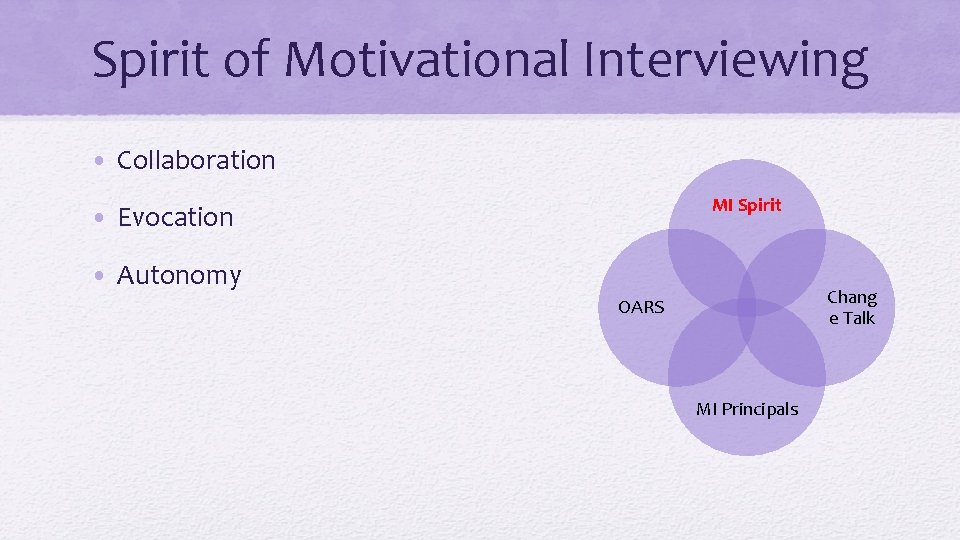 Spirit of Motivational Interviewing

• Collaboration
• Evocation
• Autonomy

MI Spirit

OARS

Chang
e Talk

MI Principals